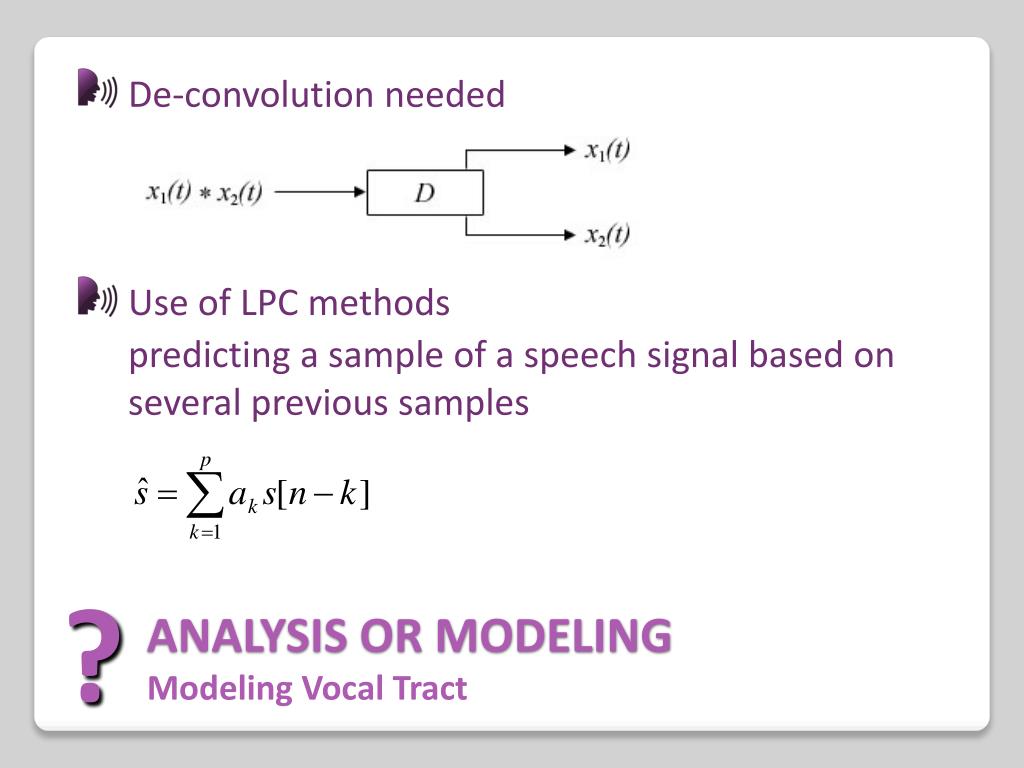 De-convolution needed

$x_1(t) * x_2(t)$

$D$

$x_1(t)$

$x_2(t)$

Use of LPC methods

predicting a sample of a speech signal based on several previous samples

$\hat{s} = \sum_{k=1}^{p} a_k s[n-k]$

?

ANALYSIS OR MODELING

Modeling Vocal Tract